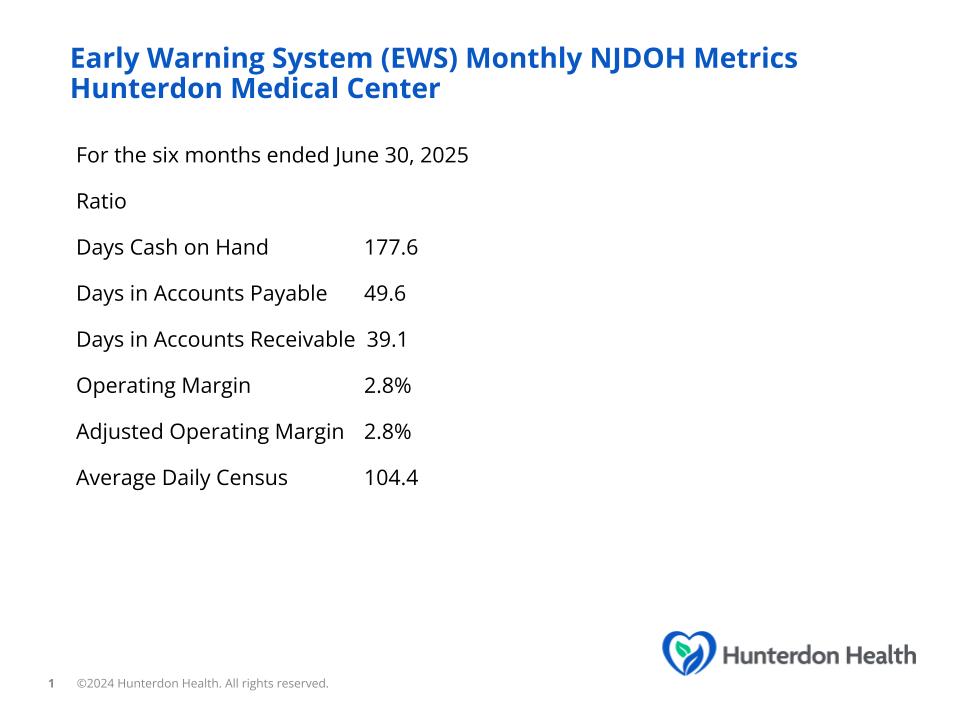 Early Warning System (EWS) Monthly NJDOH Metrics
Hunterdon Medical Center

For the six months ended June 30, 2025

Ratio

Days Cash on Hand 177.6

Days in Accounts Payable 49.6

Days in Accounts Receivable 39.1

Operating Margin 2.8%

Adjusted Operating Margin 2.8%

Average Daily Census 104.4

Hunterdon Health

1 ©2024 Hunterdon Health. All rights reserved.